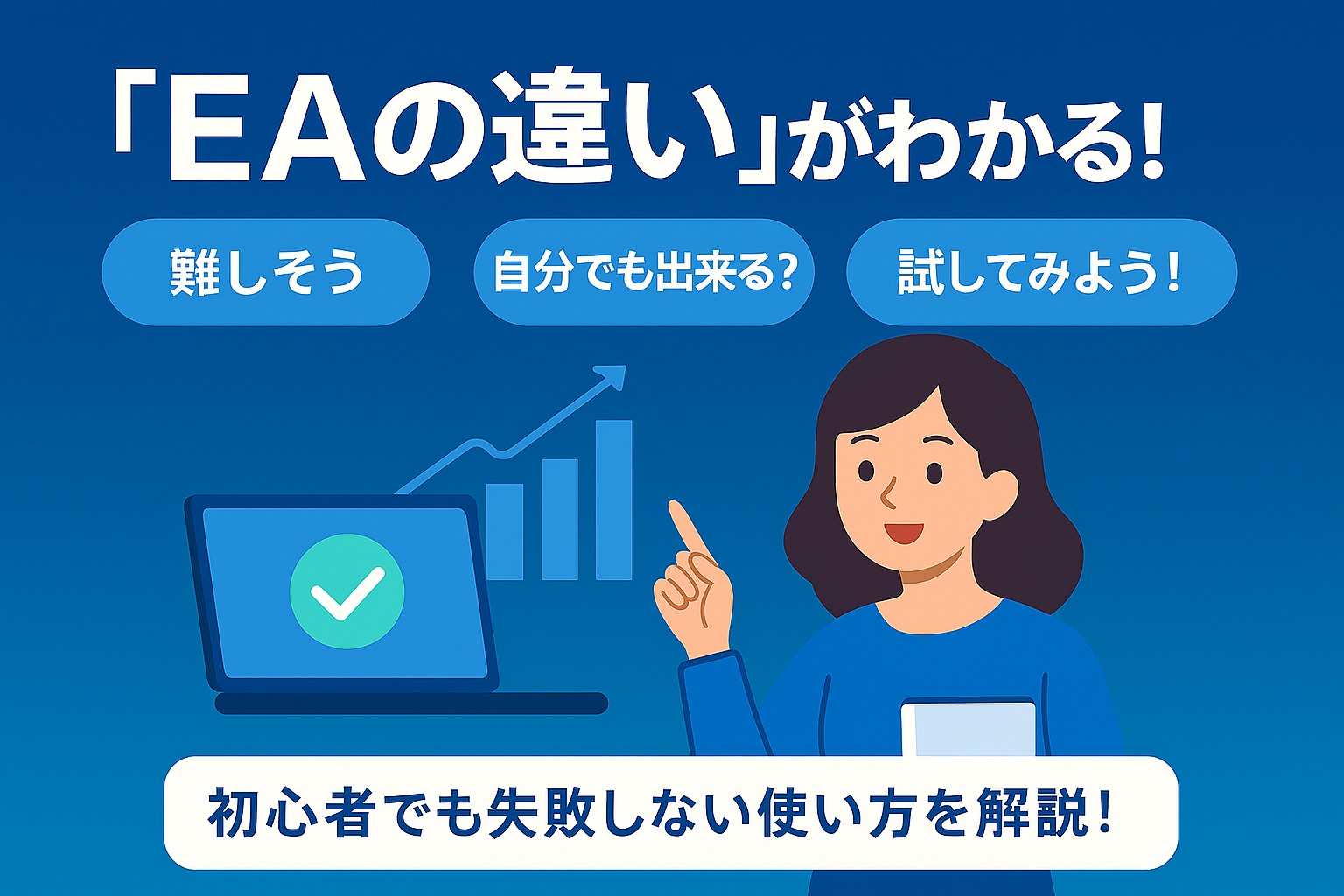 「EAの違い」がわかる!

難しそう

自分でも出来る?

試してみよう!

初心者でも失敗しない使い方を解説!